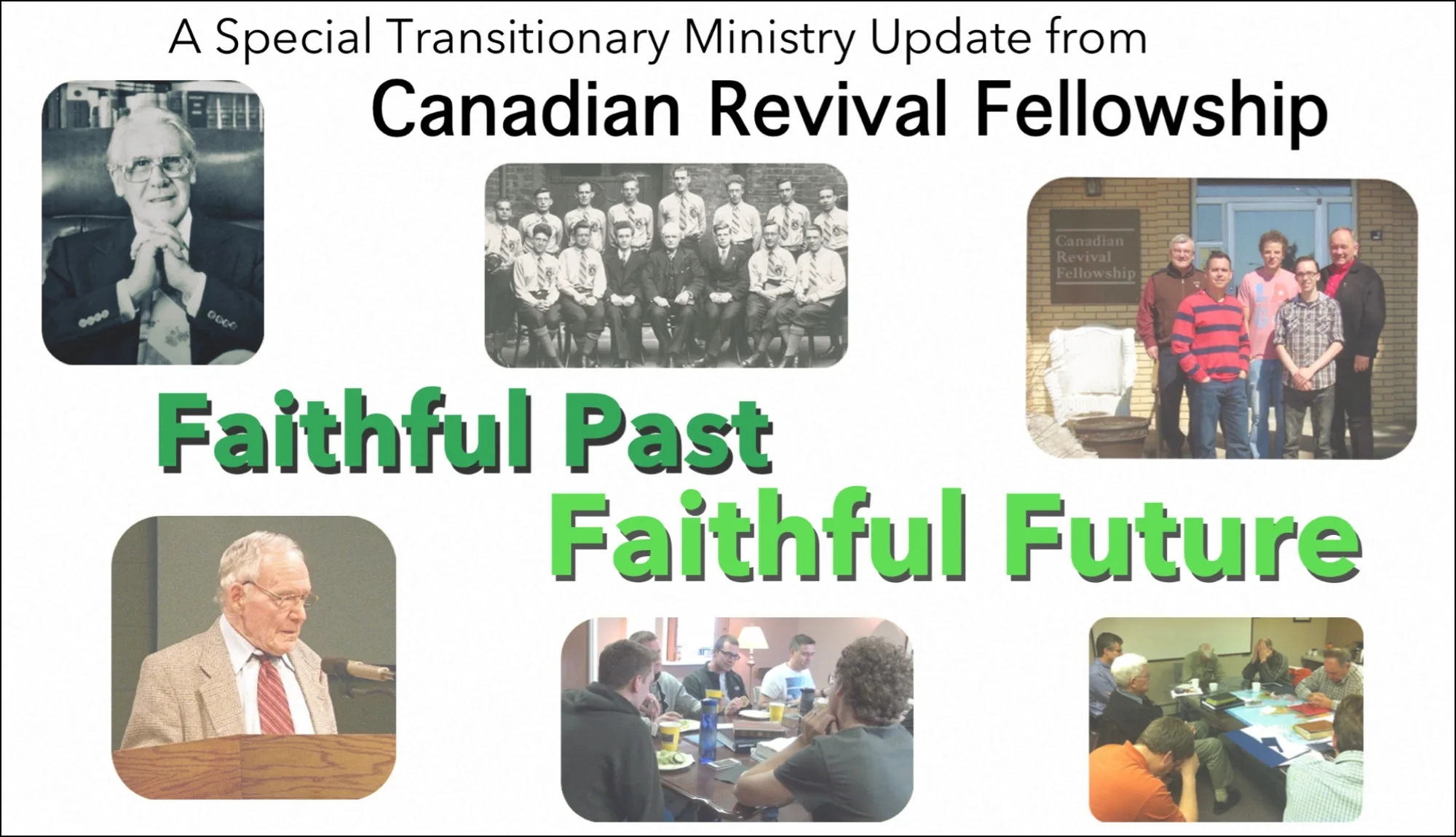 A Special Transitionary Ministry Update from

Canadian Revival Fellowship

Canadian Revival Fellowship

Faithful Past

Faithful Future